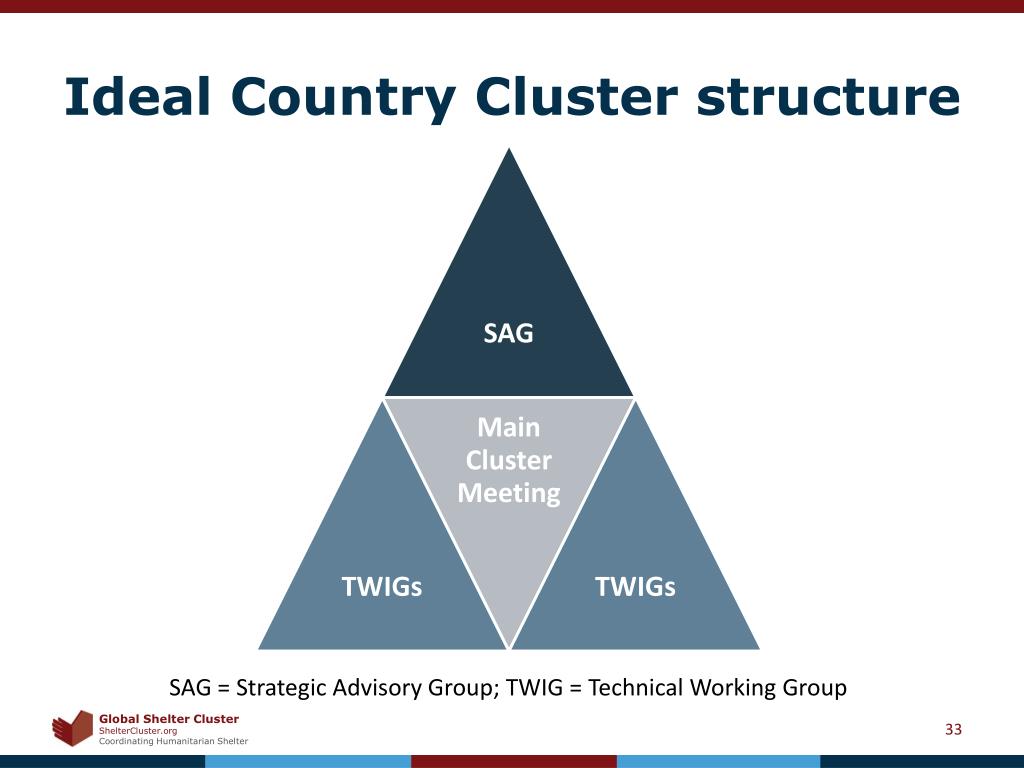 Ideal Country Cluster structure

SAG

Main Cluster Meeting

TWIGs

TWIGs

SAG = Strategic Advisory Group; TWIG = Technical Working Group

Global Shelter Cluster
ShelterCluster.org
Coordinating Humanitarian Shelter

33